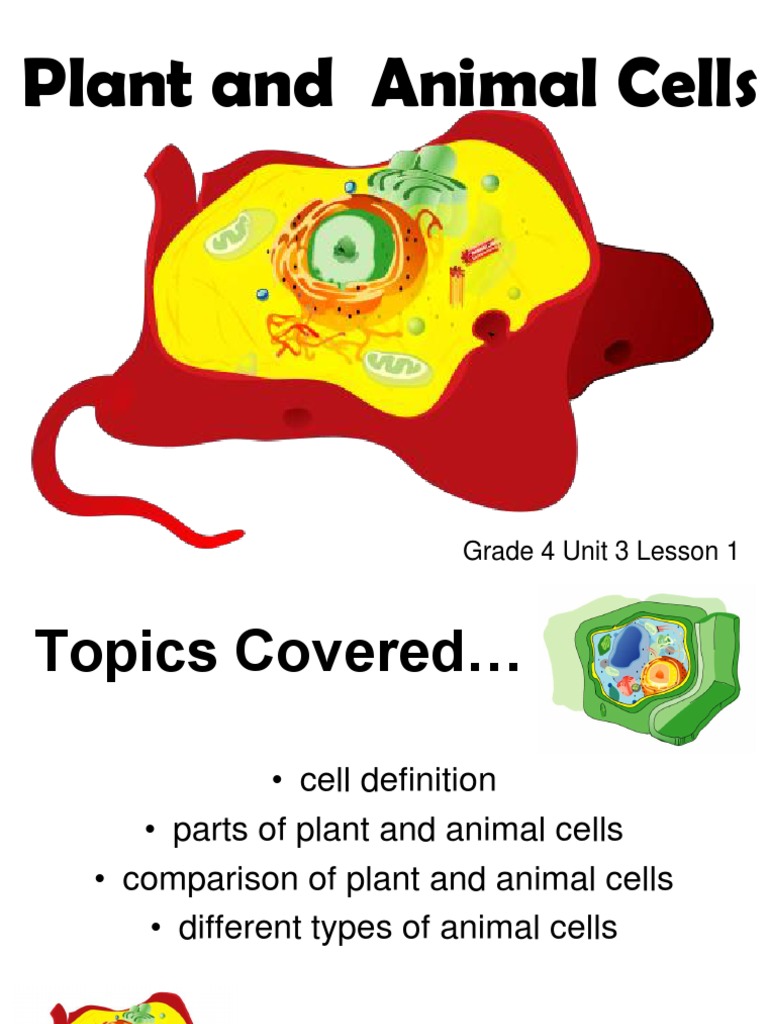 Plant and  Animal Cells

Grade 4 Unit 3 Lesson 1

Topics Covered…

• cell definition
• parts of plant and animal cells
• comparison of plant and animal cells
• different types of animal cells